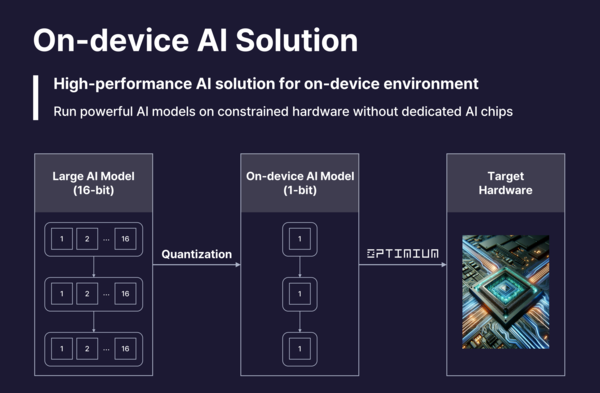 On-device AI Solution

High-performance AI solution for on-device environment

Run powerful AI models on constrained hardware without dedicated AI chips

Large AI Model (16-bit)

1 2 ... 16

1 2 ... 16

1 2 ... 16

Quantization

On-device AI Model (1-bit)

1

1

1

OPTIMIUM

Target Hardware